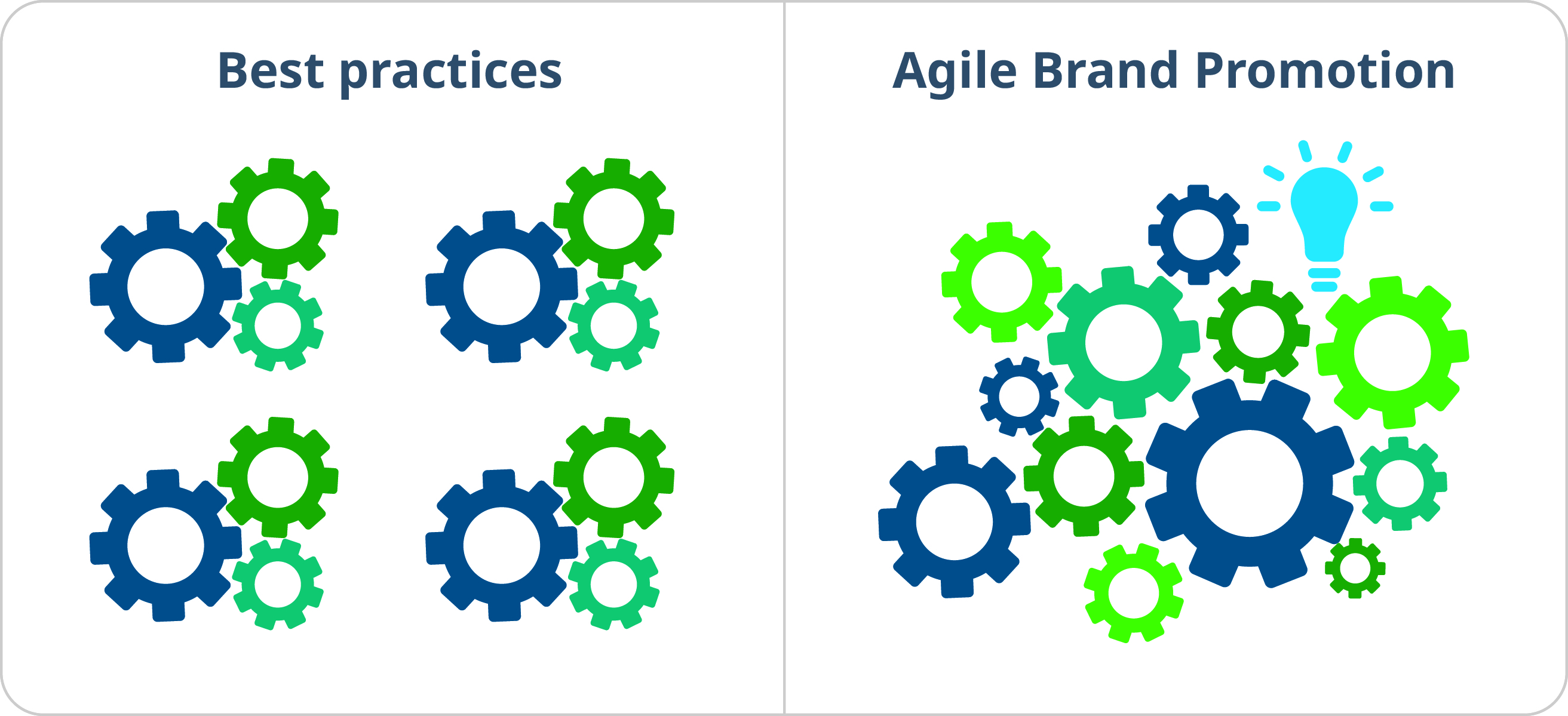 Best practices

Agile Brand Promotion